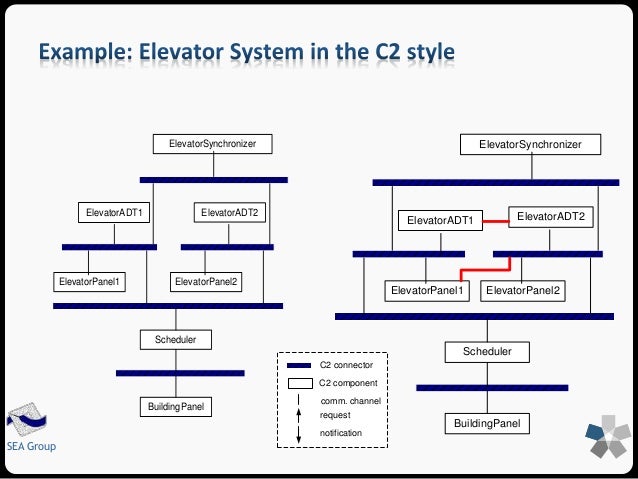 Example: Elevator System in the C2 style

ElevatorSynchronizer

ElevatorADT1

ElevatorADT2

ElevatorPanel1

ElevatorPanel2

Scheduler

BuildingPanel

ElevatorSynchronizer

ElevatorADT1

ElevatorADT2

ElevatorPanel1

ElevatorPanel2

Scheduler

BuildingPanel

C2 connector
C2 component
comm. channel
request
notification

SEA Group